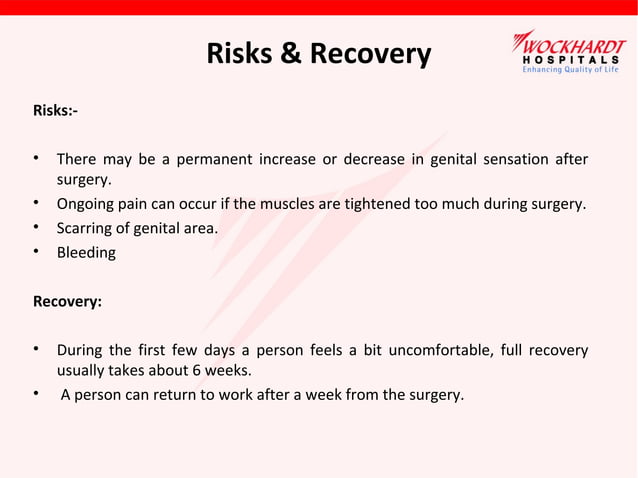 Risks & Recovery

WOCKHARDT
HOSPITALS
Enhancing Quality of Life

Risks:-

• There may be a permanent increase or decrease in genital sensation after surgery.
• Ongoing pain can occur if the muscles are tightened too much during surgery.
• Scarring of genital area.
• Bleeding

Recovery:

• During the first few days a person feels a bit uncomfortable, full recovery usually takes about 6 weeks.
• A person can return to work after a week from the surgery.